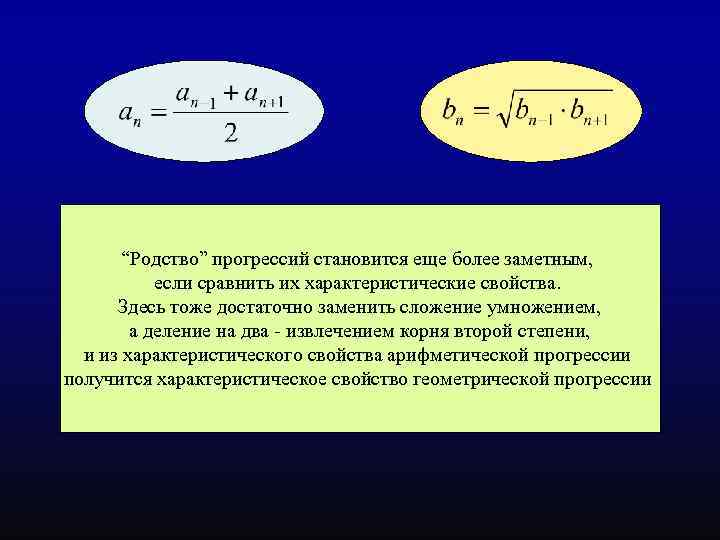 $a_n = \frac{a_{n-1} + a_{n+1}}{2}$

$b_n = \sqrt{b_{n-1} \cdot b_{n+1}}$

“Родство” прогрессий становится еще более заметным, если сравнить их характеристические свойства. Здесь тоже достаточно заменить сложение умножением, а деление на два - извлечением корня второй степени, и из характеристического свойства арифметической прогрессии получится характеристическое свойство геометрической прогрессии